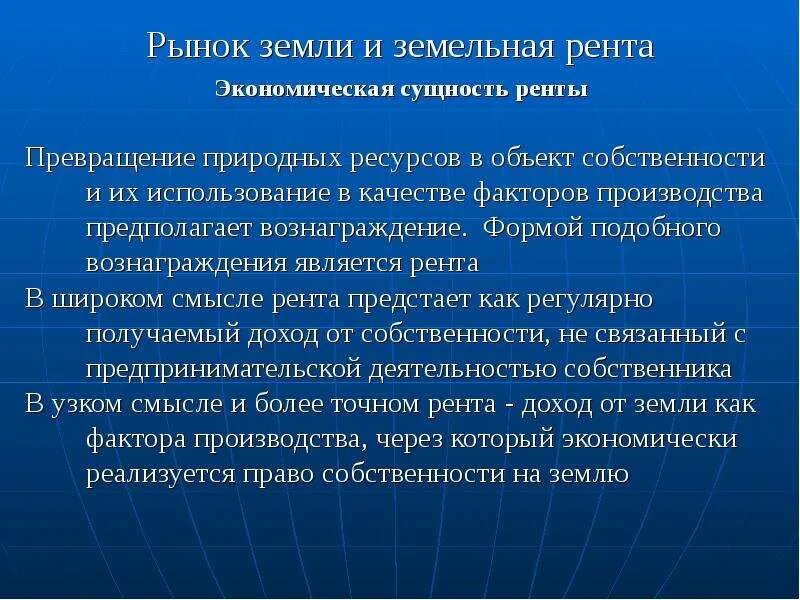 Рынок земли и земельная рента

Экономическая сущность ренты

Превращение природных ресурсов в объект собственности и их использование в качестве факторов производства предполагает вознаграждение. Формой подобного вознаграждения является рента

В широком смысле рента предстает как регулярно получаемый доход от собственности, не связанный с предпринимательской деятельностью собственника

В узком смысле и более точном рента - доход от земли как фактора производства, через который экономически реализуется право собственности на землю